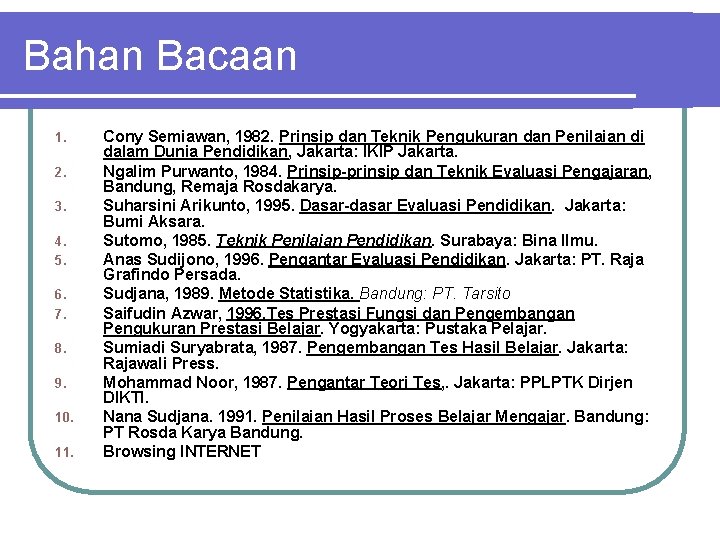 Bahan Bacaan

1. Cony Semiawan, 1982. Prinsip dan Teknik Pengukuran dan Penilaian di dalam Dunia Pendidikan, Jakarta: IKIP Jakarta.
2. Ngalim Purwanto, 1984. Prinsip-prinsip dan Teknik Evaluasi Pengajaran, Bandung, Remaja Rosdakarya.
3. Suharsini Arikunto, 1995. Dasar-dasar Evaluasi Pendidikan. Jakarta: Bumi Aksara.
4. Sutomo, 1985. Teknik Penilaian Pendidikan. Surabaya: Bina Ilmu.
5. Anas Sudijono, 1996. Pengantar Evaluasi Pendidikan. Jakarta: PT. Raja Grafindo Persada.
6. Sudjana, 1989. Metode Statistika. Bandung: PT. Tarsito
7. Saifudin Azwar, 1996.Tes Prestasi Fungsi dan Pengembangan Pengukuran Prestasi Belajar. Yogyakarta: Pustaka Pelajar.
8. Sumiadi Suryabrata, 1987. Pengembangan Tes Hasil Belajar. Jakarta: Rajawali Press.
9. Mohammad Noor, 1987. Pengantar Teori Tes,. Jakarta: PPLPTK Dirjen DIKTI.
10. Nana Sudjana. 1991. Penilaian Hasil Proses Belajar Mengajar. Bandung: PT Rosda Karya Bandung.
11. Browsing INTERNET